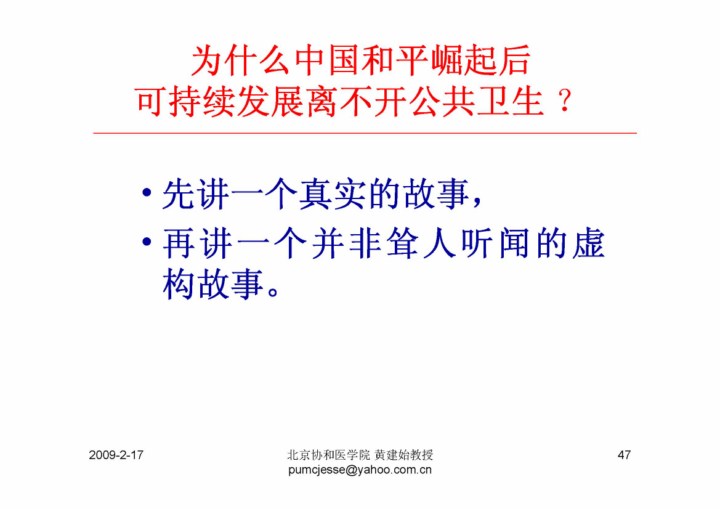 为什么中国和平崛起后
可持续发展离不开公共卫生？

• 先讲一个真实的故事，
• 再讲一个并非耸人听闻的虚构故事。

2009-2-17

北京协和医学院 黄建始教授
pumcjesse@yahoo.com.cn

47